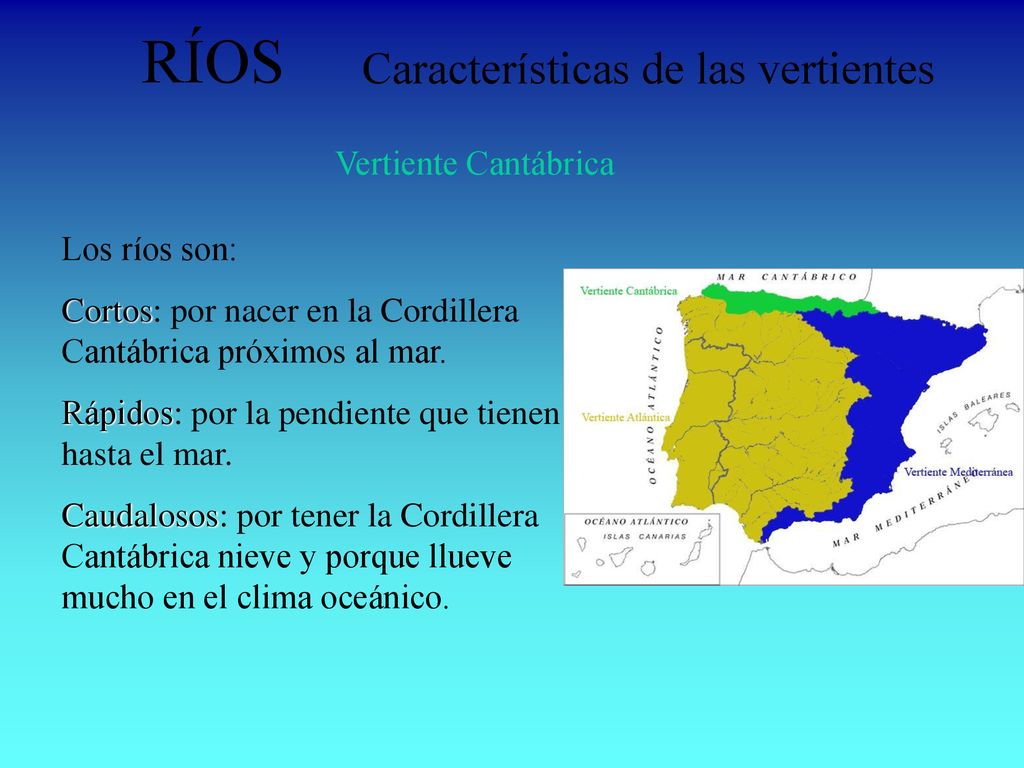 RÍOS Características de las vertientes

Vertiente Cantábrica

Los ríos son:

Cortos: por nacer en la Cordillera Cantábrica próximos al mar.

Rápidos: por la pendiente que tienen hasta el mar.

Caudalosos: por tener la Cordillera Cantábrica nieve y porque llueve mucho en el clima oceánico.

MAR CANTÁBRICO

Vertiente Cantábrica

OCÉANO ATLÁNTICO

Vertiente Atlántica

ISLAS BALEARES

Vertiente Mediterránea

MAR MEDITERRÁNEO

OCÉANO ATLÁNTICO

ISLAS CANARIAS